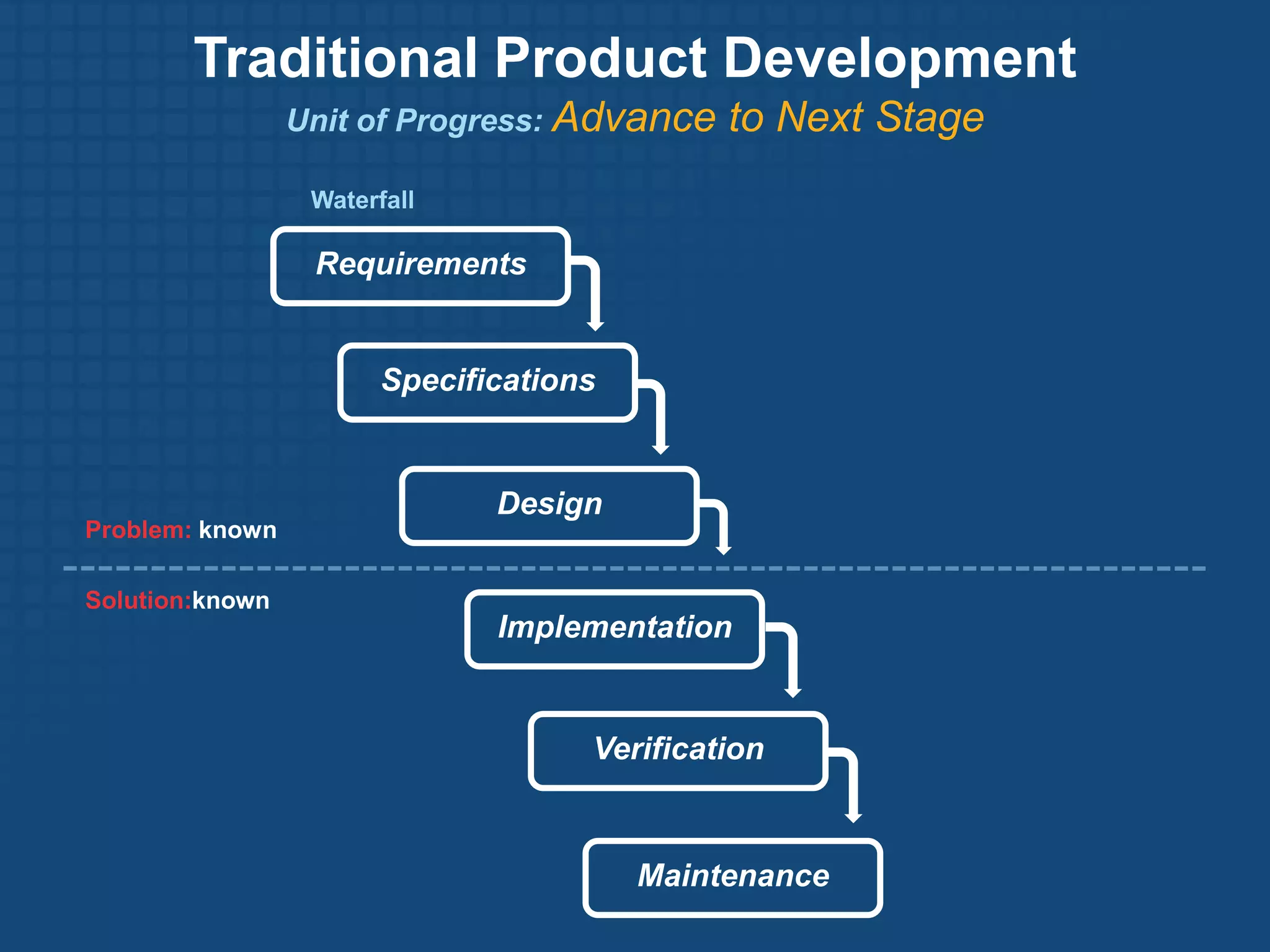 Traditional Product Development

Unit of Progress: Advance to Next Stage

Waterfall

Requirements

Specifications

Design

Problem: known

Solution:known

Implementation

Verification

Maintenance